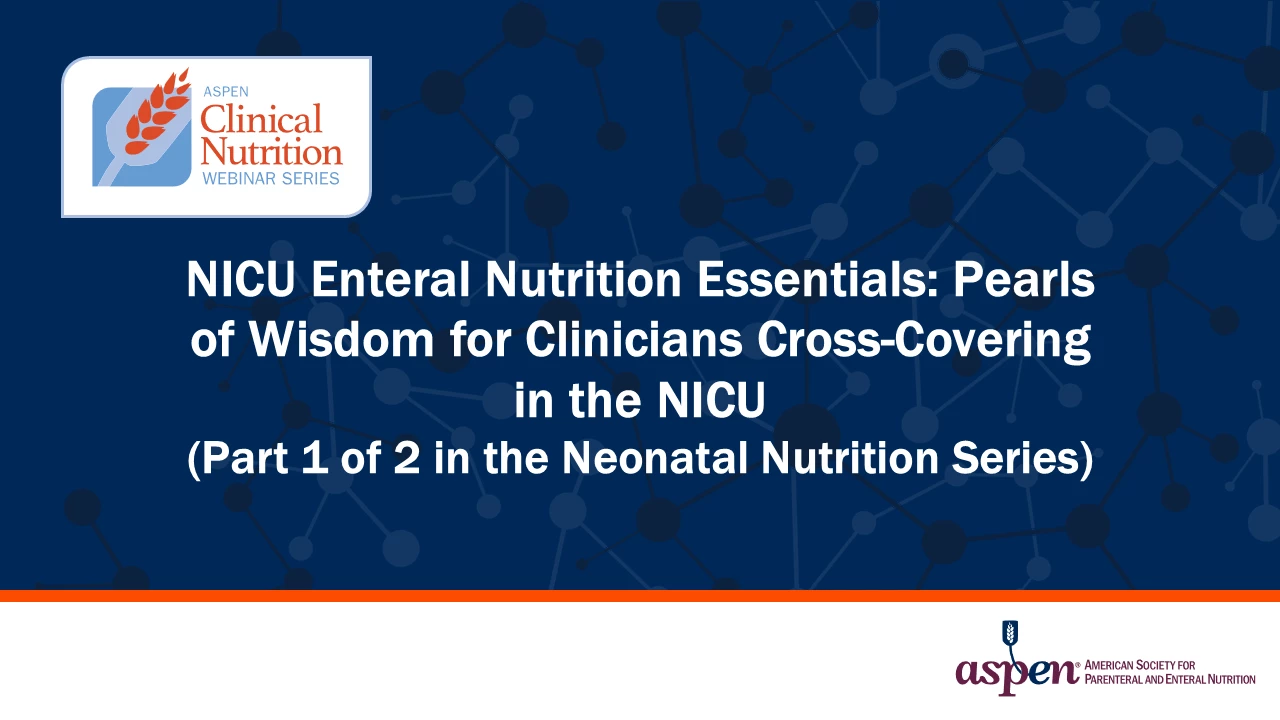 ASPEN
Clinical Nutrition
WEBINAR SERIES

NICU Enteral Nutrition Essentials: Pearls of Wisdom for Clinicians Cross-Covering in the NICU
(Part 1 of 2 in the Neonatal Nutrition Series)

aspen® AMERICAN SOCIETY FOR PARENTERAL AND ENTERAL NUTRITION